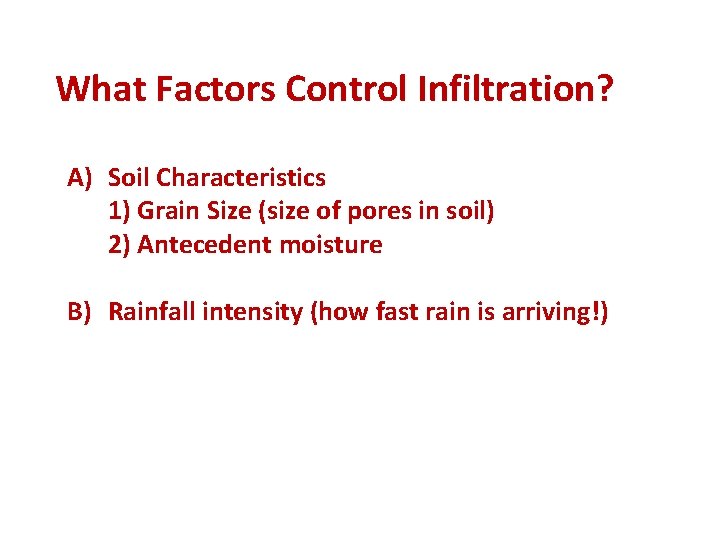 What Factors Control Infiltration?

A) Soil Characteristics
1) Grain Size (size of pores in soil)
2) Antecedent moisture

B) Rainfall intensity (how fast rain is arriving!)